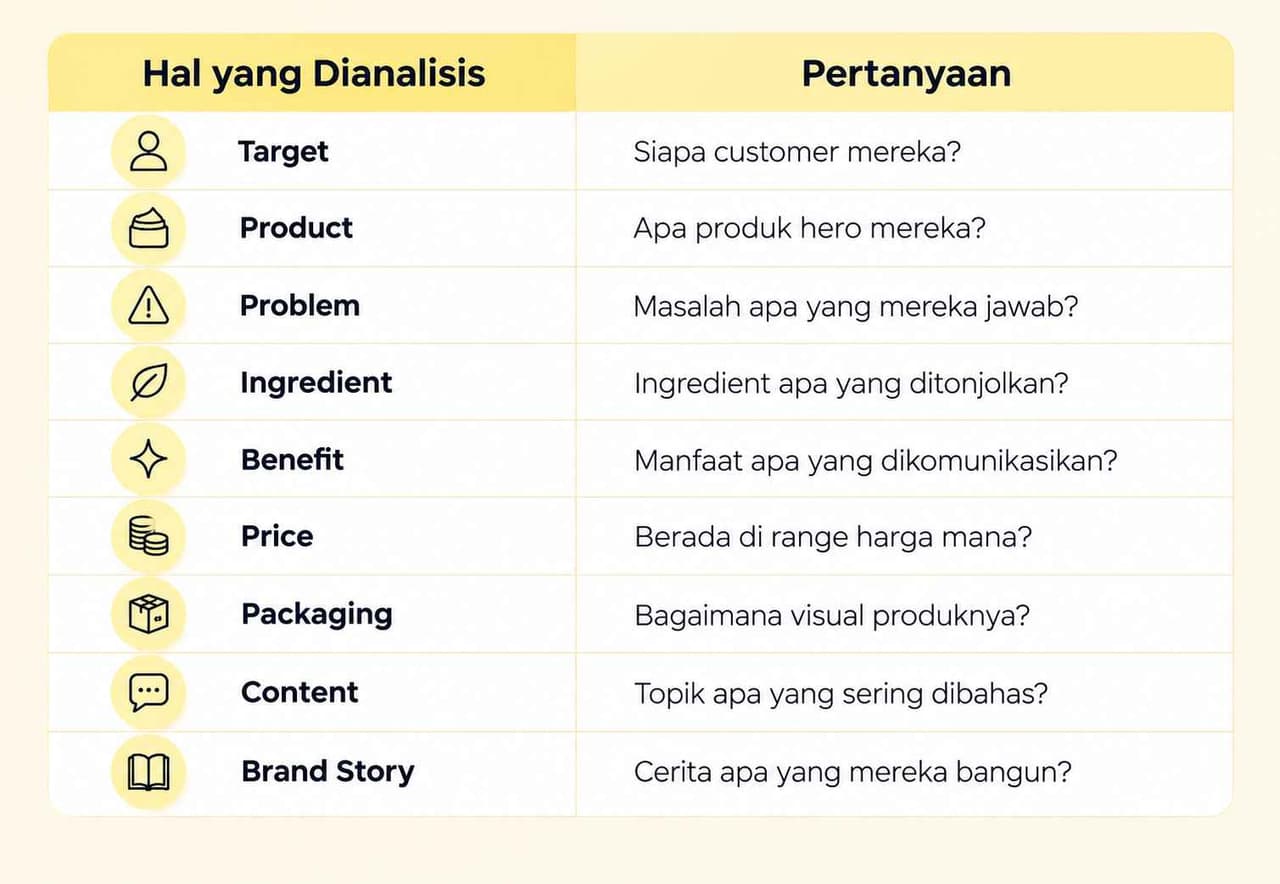 | Hal yang Dianalisis | Pertanyaan |
|---|---|
| Target | Siapa customer mereka? |
| Product | Apa produk hero mereka? |
| Problem | Masalah apa yang mereka jawab? |
| Ingredient | Ingredient apa yang ditonjolkan? |
| Benefit | Manfaat apa yang dikomunikasikan? |
| Price | Berada di range harga mana? |
| Packaging | Bagaimana visual produknya? |
| Content | Topik apa yang sering dibahas? |
| Brand Story | Cerita apa yang mereka bangun? |